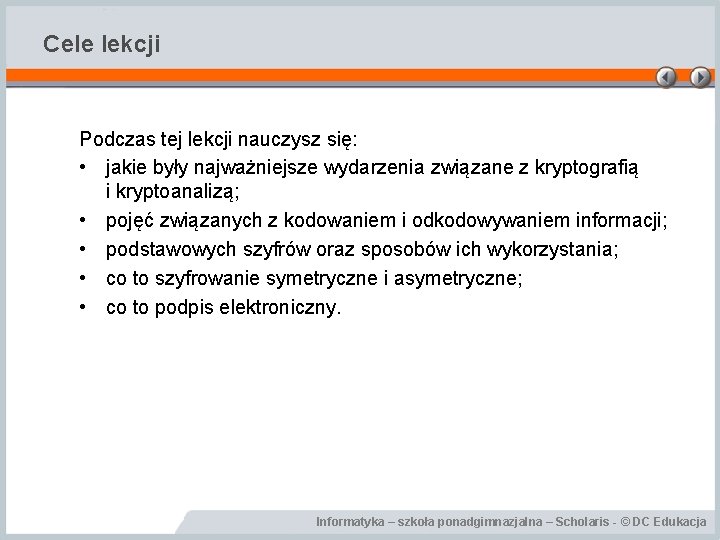 Cele lekcji

Podczas tej lekcji nauczysz się:
• jakie były najważniejsze wydarzenia związane z kryptografią i kryptoanalizą;
• pojęć związanych z kodowaniem i odkodowywaniem informacji;
• podstawowych szyfrów oraz sposobów ich wykorzystania;
• co to szyfrowanie symetryczne i asymetryczne;
• co to podpis elektroniczny.

Informatyka – szkoła ponadgimnazjalna – Scholaris - © DC Edukacja